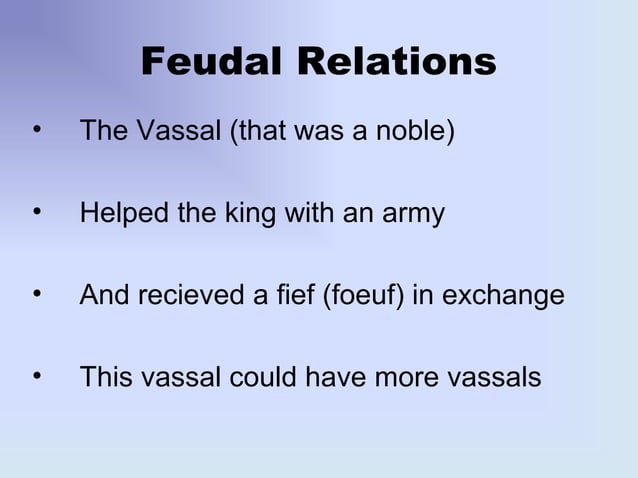 Feudal Relations

• The Vassal (that was a noble)

• Helped the king with an army

• And recieved a fief (foeuf) in exchange

• This vassal could have more vassals